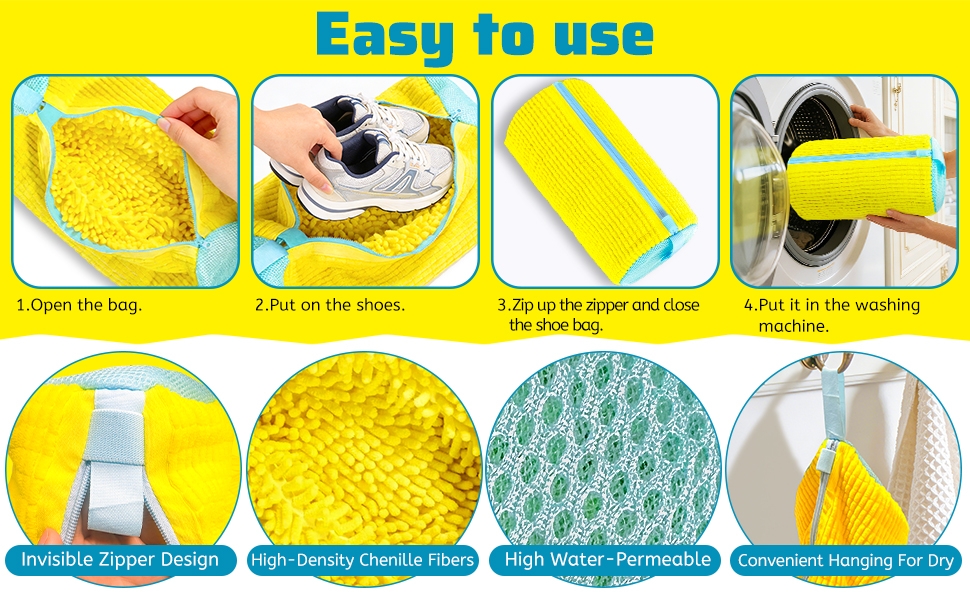 Easy to use

1.Open the bag.

2.Put on the shoes.

3.Zip up the zipper and close the shoe bag.

4.Put it in the washing machine.

Invisible Zipper Design

High-Density Chenille Fibers

High Water-Permeable

Convenient Hanging For Dry